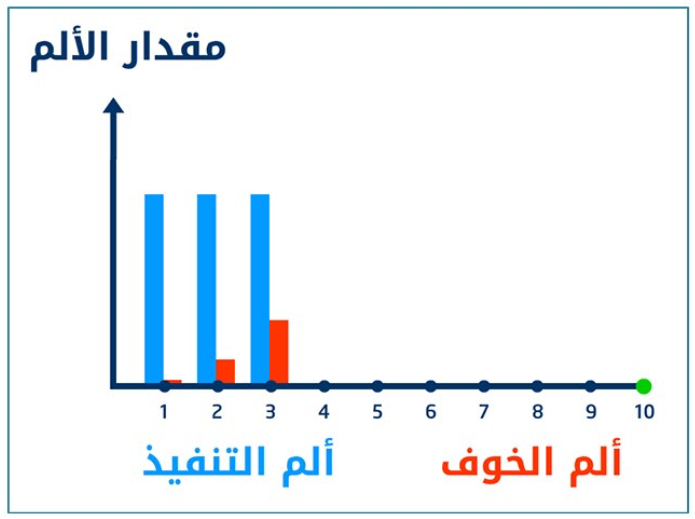 مقدار الألم

1 2 3 4 5 6 7 8 9 10

ألم الخوف

ألم التنفيذ